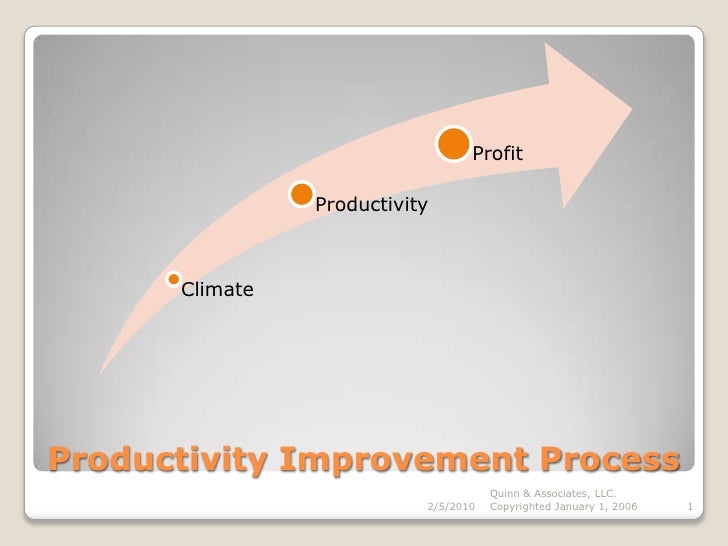 Profit

Productivity

Climate

Productivity Improvement Process

2/5/2010 Quinn & Associates, LLC. Copyrighted January 1, 2006 1